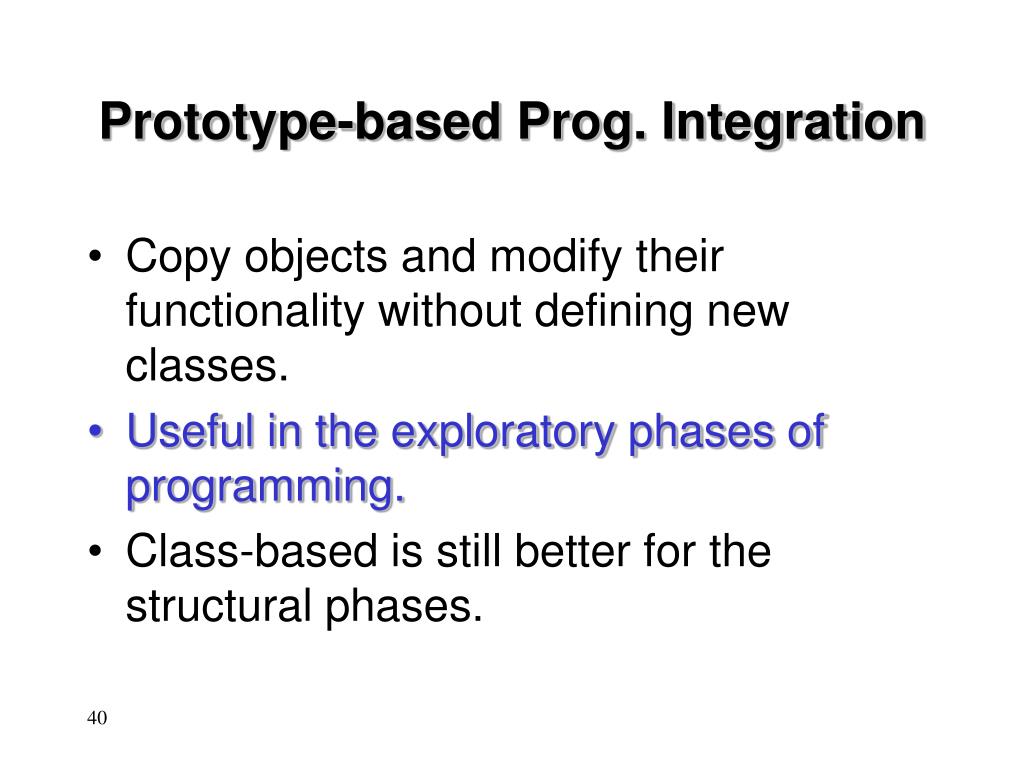 Prototype-based Prog. Integration

• Copy objects and modify their functionality without defining new classes.
• Useful in the exploratory phases of programming.
• Class-based is still better for the structural phases.

40